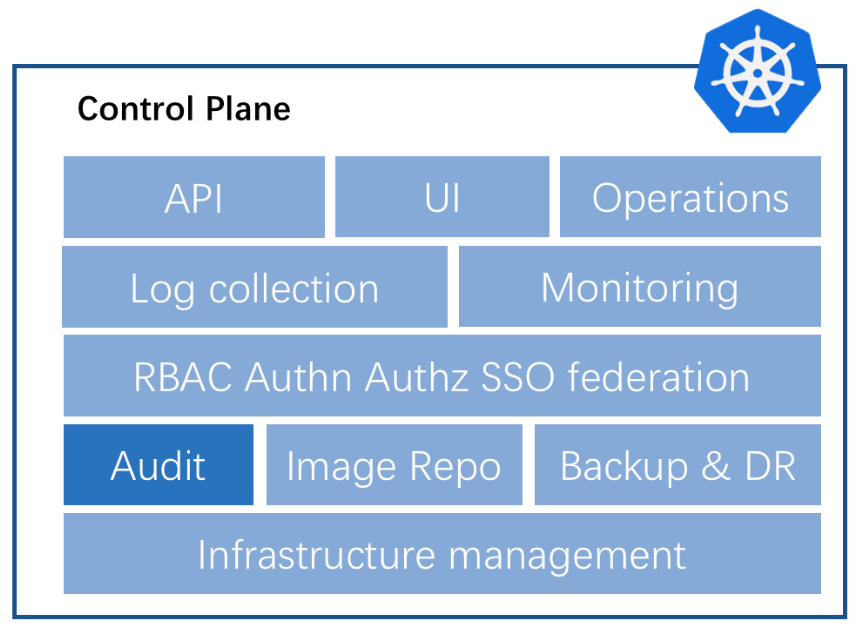 Control Plane

API

UI

Operations

Log collection

Monitoring

RBAC Authn Authz SSO federation

Audit

Image Repo

Backup & DR

Infrastructure management